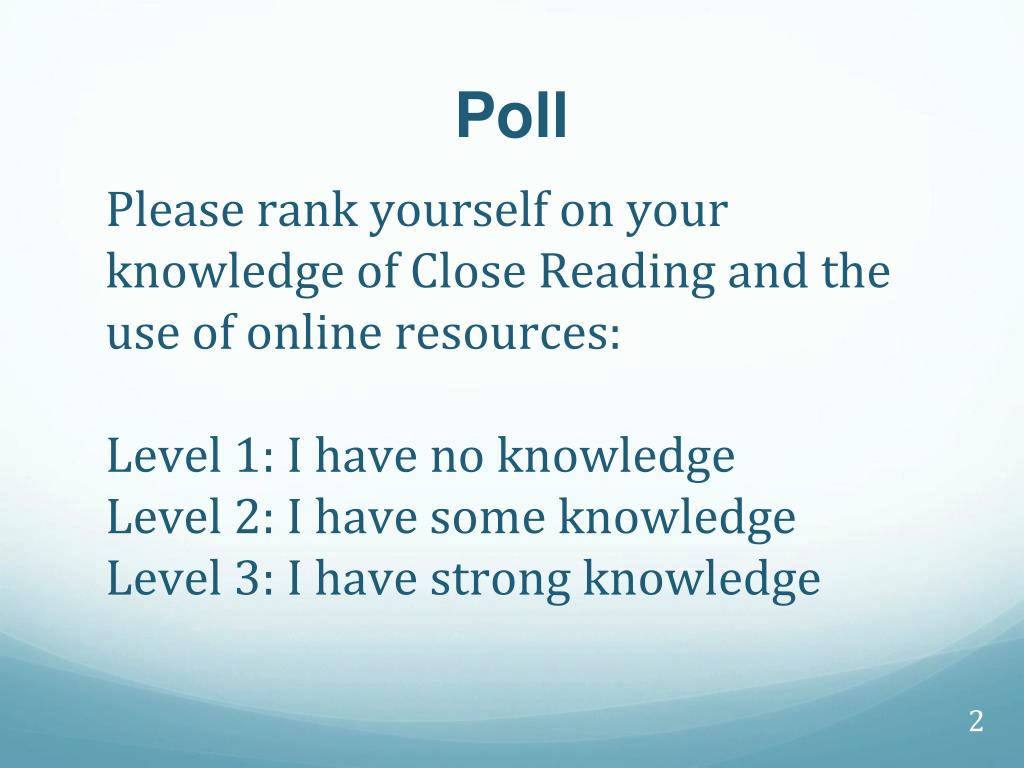 Poll

Please rank yourself on your knowledge of Close Reading and the use of online resources:

Level 1: I have no knowledge
Level 2: I have some knowledge
Level 3: I have strong knowledge

2